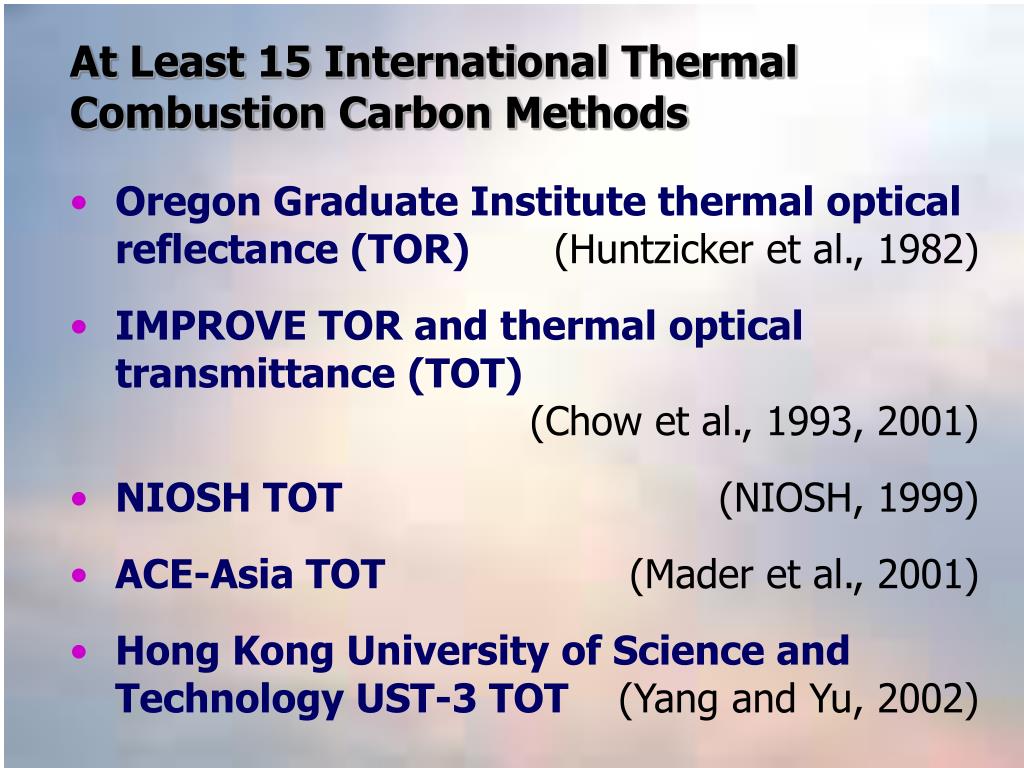 At Least 15 International Thermal Combustion Carbon Methods

• Oregon Graduate Institute thermal optical reflectance (TOR) (Huntzicker et al., 1982)

• IMPROVE TOR and thermal optical transmittance (TOT) (Chow et al., 1993, 2001)

• NIOSH TOT (NIOSH, 1999)

• ACE-Asia TOT (Mader et al., 2001)

• Hong Kong University of Science and Technology UST-3 TOT (Yang and Yu, 2002)